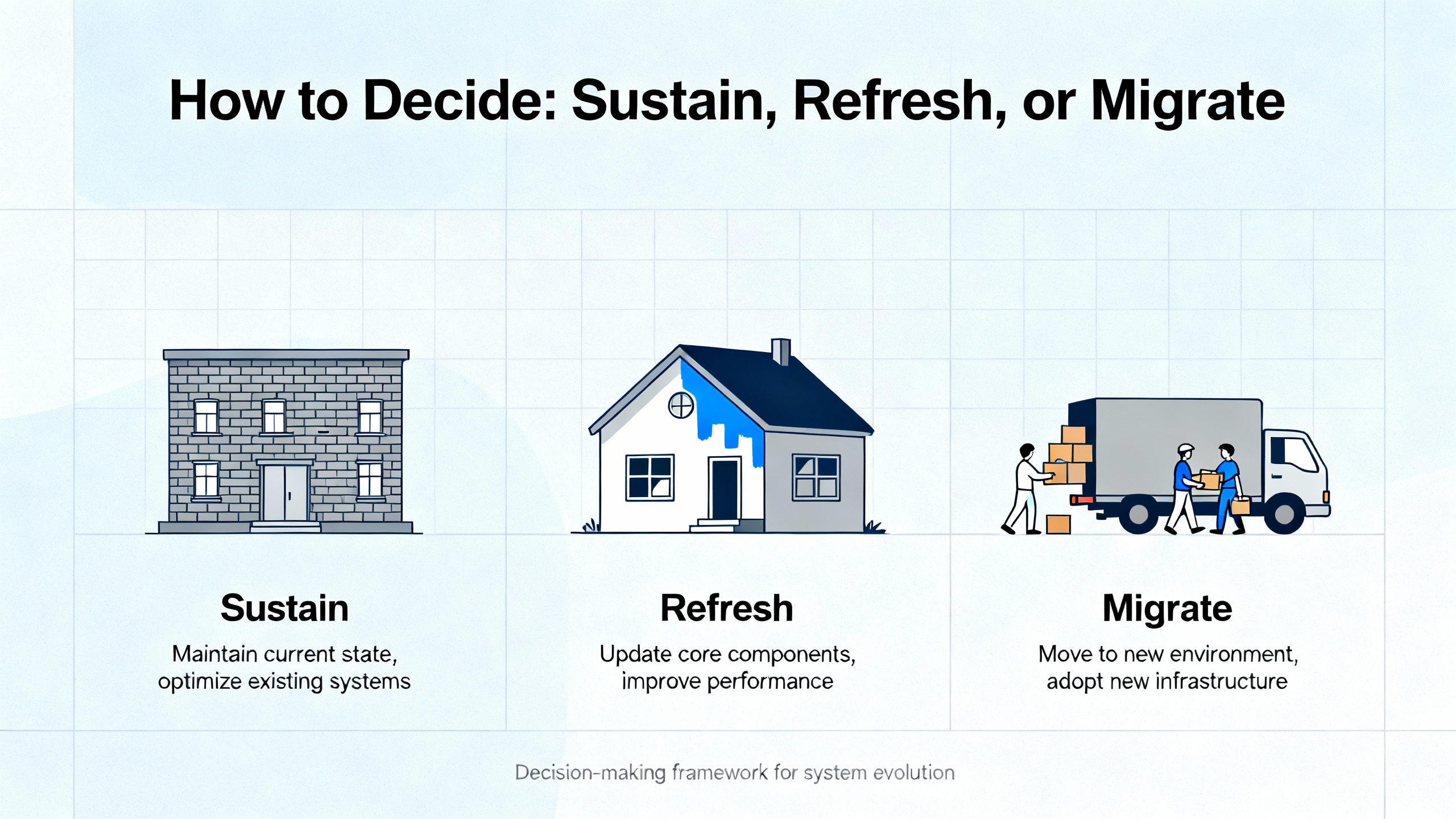 How to Decide: Sustain, Refresh, or Migrate

Sustain

Maintain current state, optimize existing systems

Refresh

Update core components, improve performance

Migrate

Move to new environment, adopt new infrastructure

Decision-making framework for system evolution